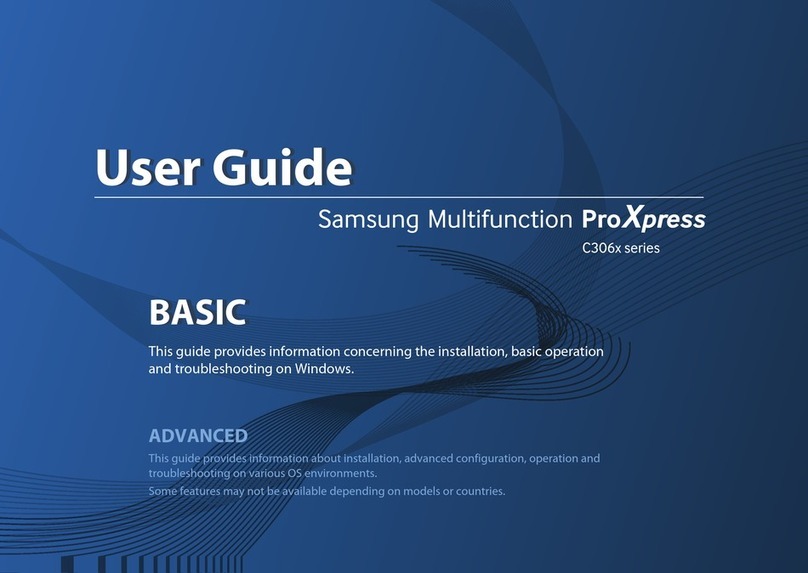 User Guide

Samsung Multifunction ProXpress

C306x series

BASIC

This guide provides information concerning the installation, basic operation and troubleshooting on Windows.

ADVANCED

This guide provides information about installation, advanced configuration, operation and troubleshooting on various OS environments.

Some features may not be available depending on models or countries.